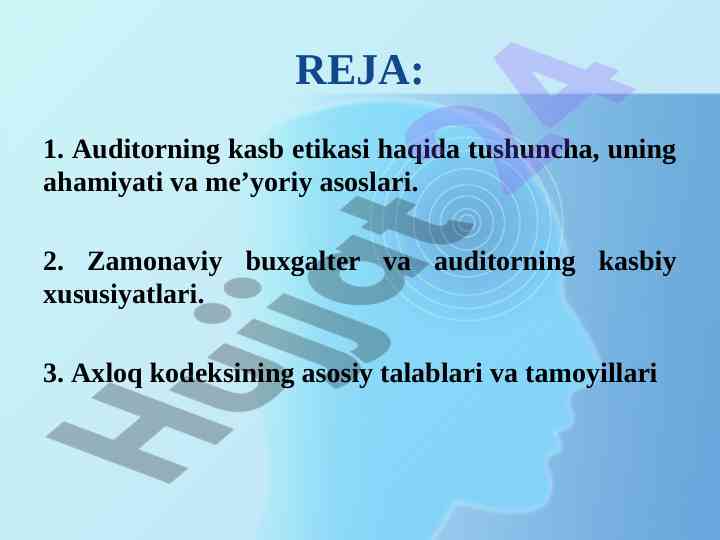 REJA:

1. Auditorning kasb etikasi haqida tushuncha, uning ahamiyati va me’yoriy asoslari.

2. Zamonaviy buxgalter va auditorning kasbiy xususiyatlari.

3. Axloq kodeksining asosiy talablari va tamoyillari

Hujjat24